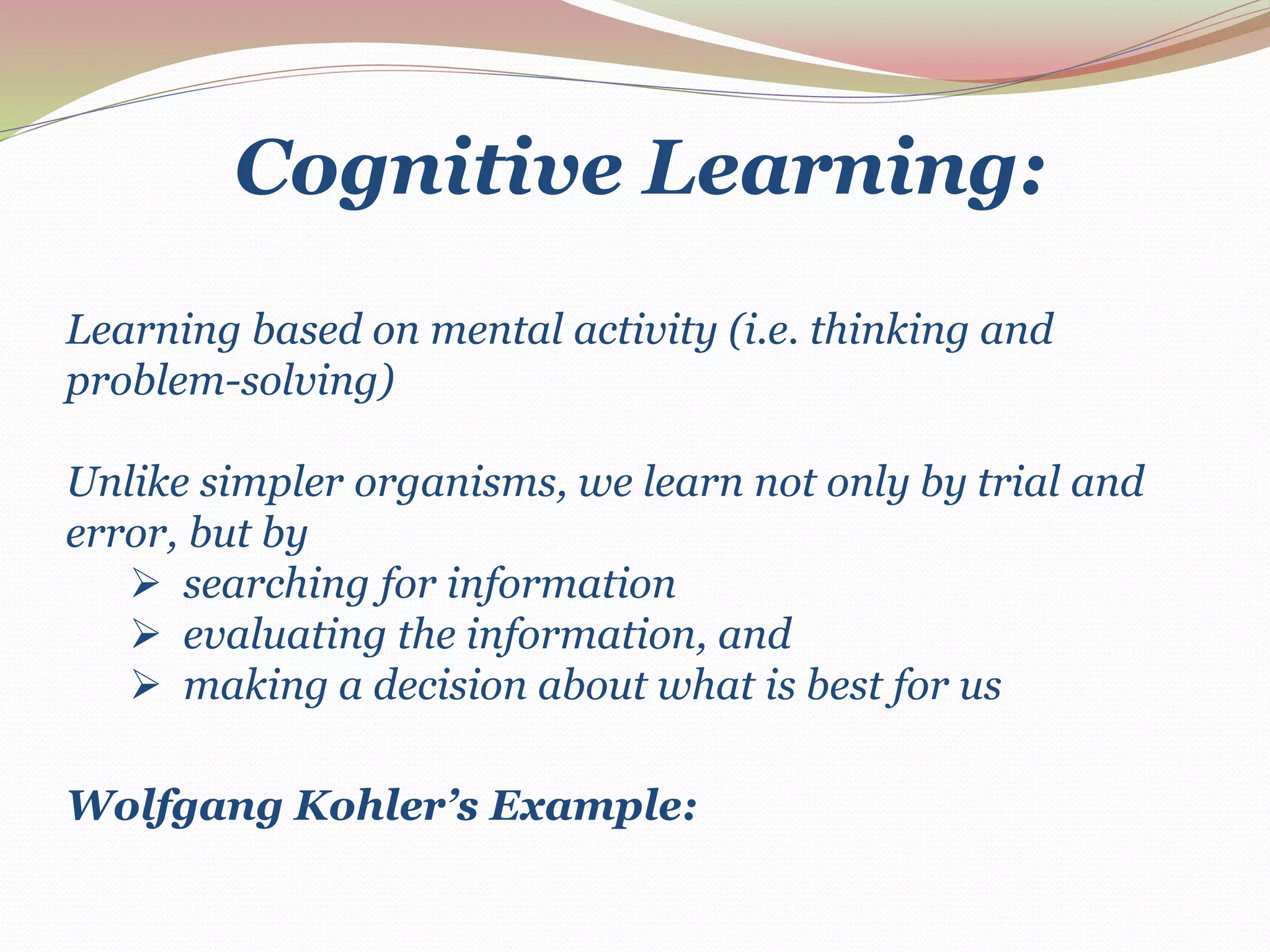 Cognitive Learning:

Learning based on mental activity (i.e. thinking and problem-solving)

Unlike simpler organisms, we learn not only by trial and error, but by
➢ searching for information
➢ evaluating the information, and
➢ making a decision about what is best for us

Wolfgang Kohler’s Example: